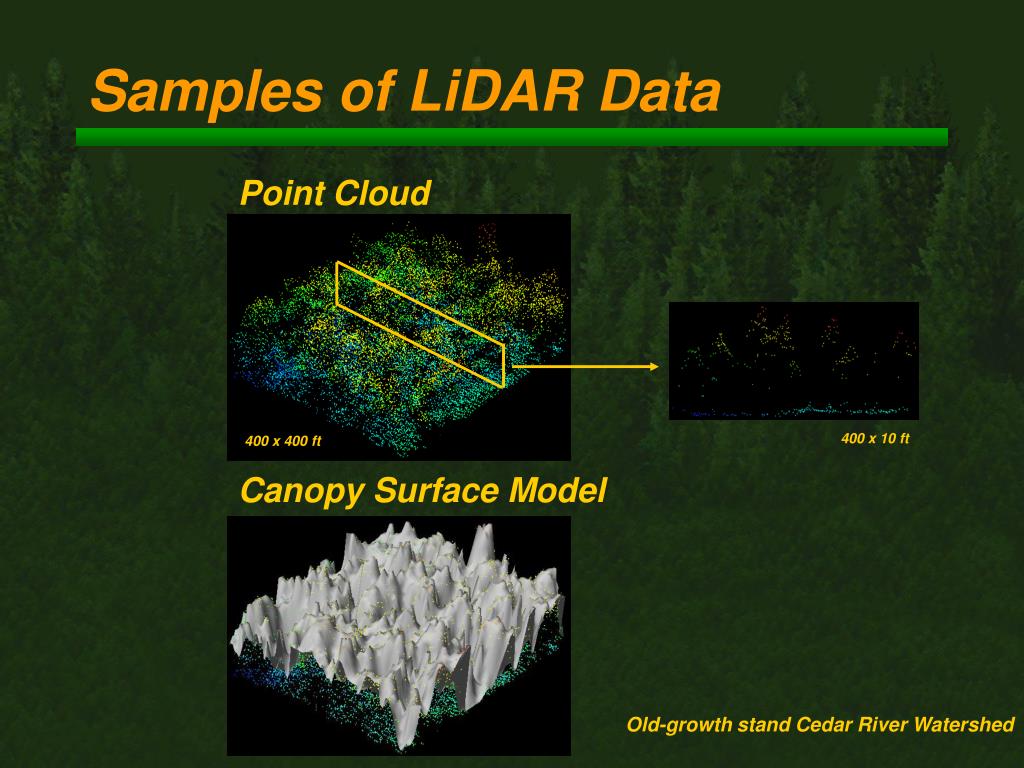 Samples of LiDAR Data

Point Cloud

400 x 400 ft

400 x 10 ft

Canopy Surface Model

Old-growth stand Cedar River Watershed